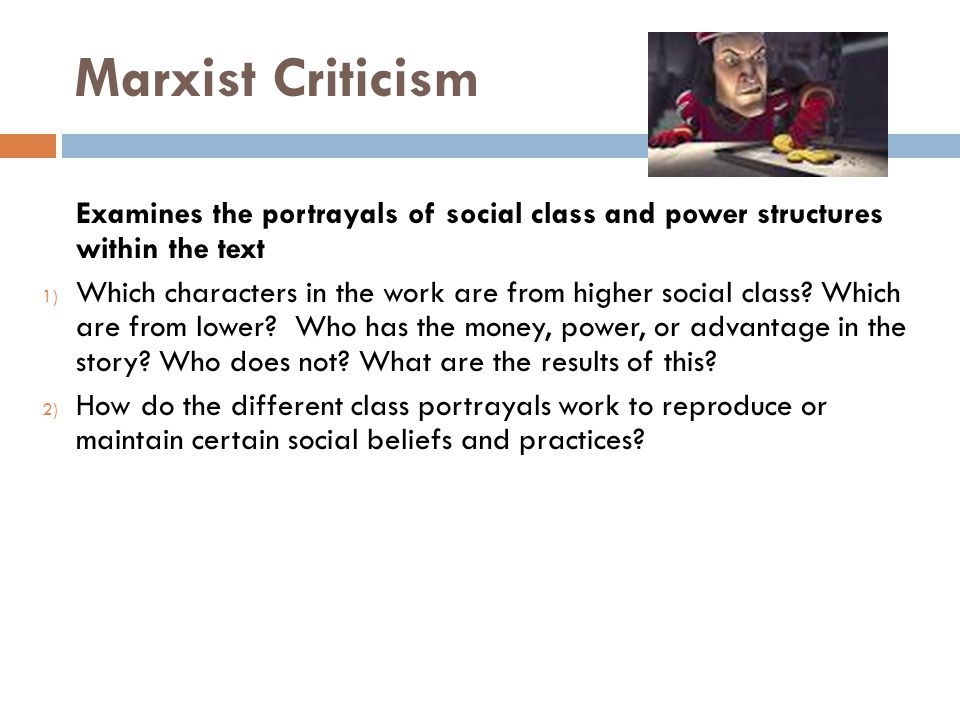 Marxist Criticism

Examines the portrayals of social class and power structures within the text

1) Which characters in the work are from higher social class? Which are from lower? Who has the money, power, or advantage in the story? Who does not? What are the results of this?

2) How do the different class portrayals work to reproduce or maintain certain social beliefs and practices?